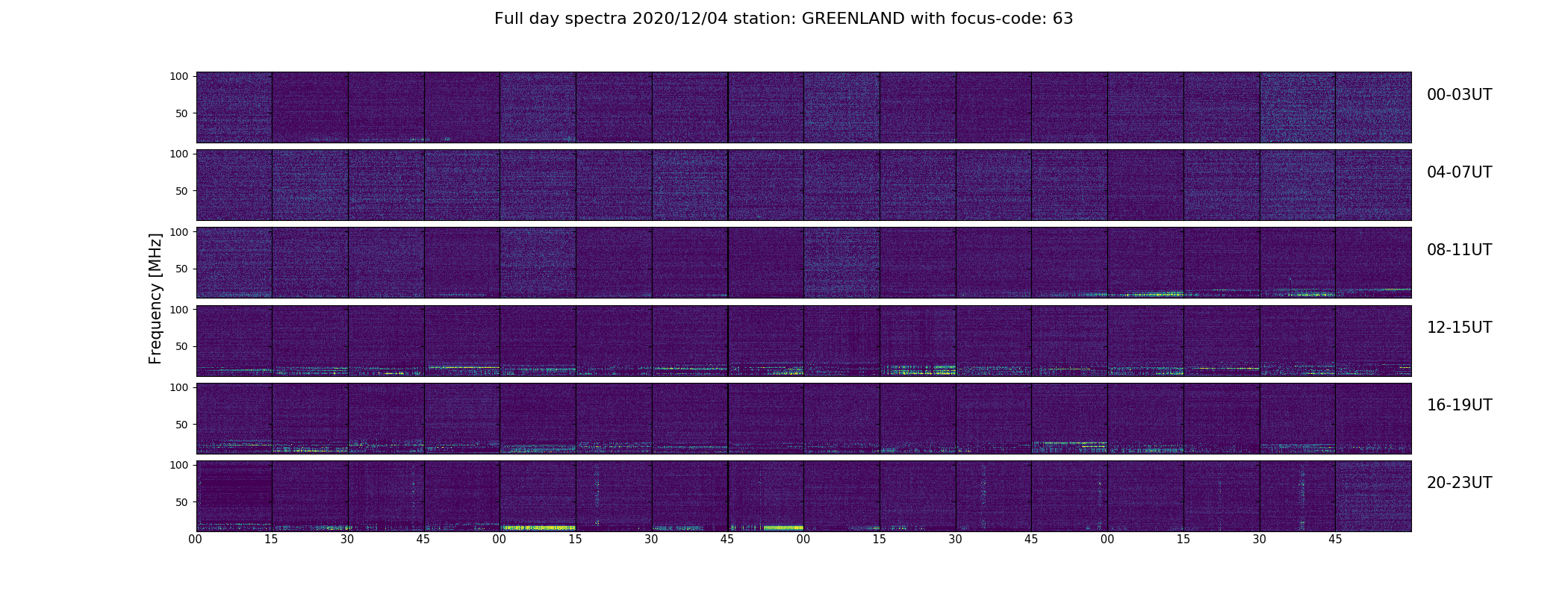 Full day spectra 2020/12/04 station: GREENLAND with focus-code: 63

Frequency [MHz]

100
50
00-03UT

100
50
04-07UT

100
50
08-11UT

100
50
12-15UT

100
50
16-19UT

100
50
20-23UT

00 15 30 45 00 15 30 45 00 15 30 45 00 15 30 45